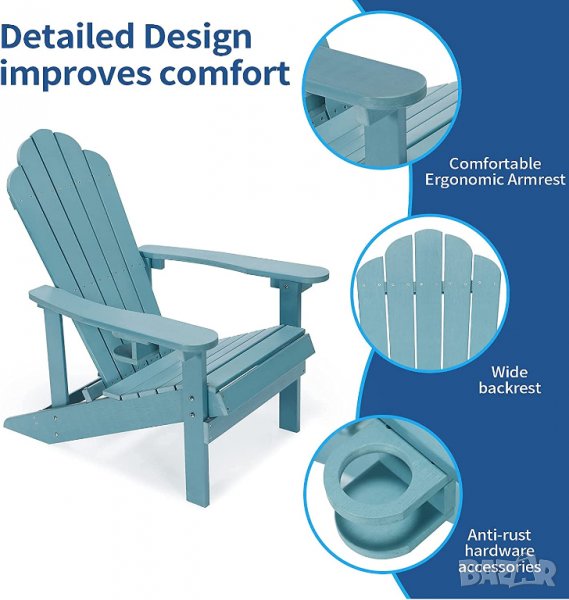 Detailed Design improves comfort

Comfortable Ergonomic Armrest

Wide backrest

Anti-rust hardware accessories

BAZAR